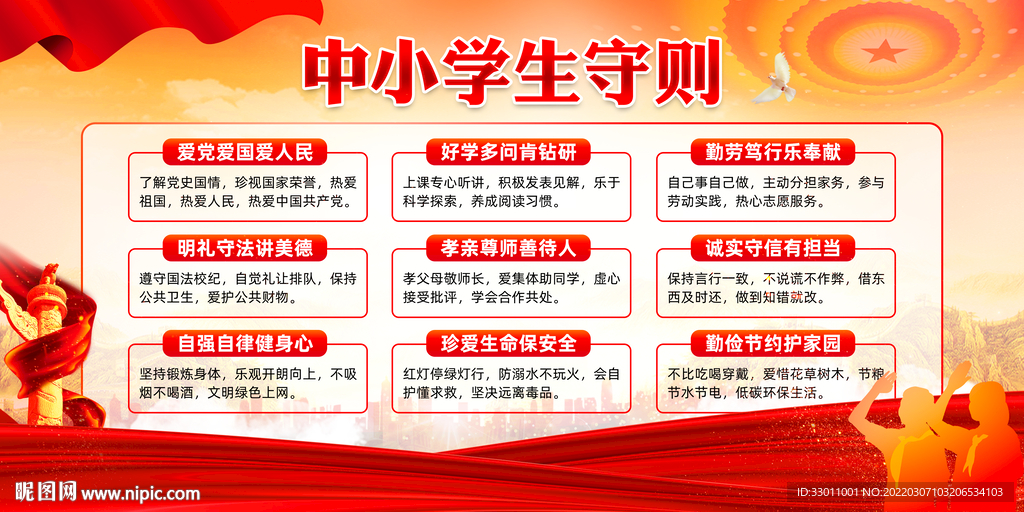 中小学生守则

爱党爱国爱人民

了解党史国情，珍视国家荣誉，热爱祖国，热爱人民，热爱中国共产党。

好学多问肯钻研

上课专心听讲，积极发表见解，乐于科学探索，养成阅读习惯。

勤劳笃行乐奉献

自己事自己做，主动分担家务，参与劳动实践，热心志愿服务。

明礼守法讲美德

遵守国法校纪，自觉礼让排队，保持公共卫生，爱护公共财物。

孝亲尊师善待人

孝父母敬师长，爱集体助同学，虚心接受批评，学会合作共处。

诚实守信有担当

保持言行一致，不说谎不作弊，借东西及时还，做到知错就改。

自强自律健身心

坚持锻炼身体，乐观开朗向上，不吸烟不喝酒，文明绿色上网。

珍爱生命保安全

红灯停绿灯行，防溺水不玩火，会自护懂求救，坚决远离毒品。

勤俭节约护家园

不比吃喝穿戴，爱惜花草树木，节粮节水节电，低碳环保生活。

昵图网 www.nipic.com

ID:33011001 NO:20220307103206534103